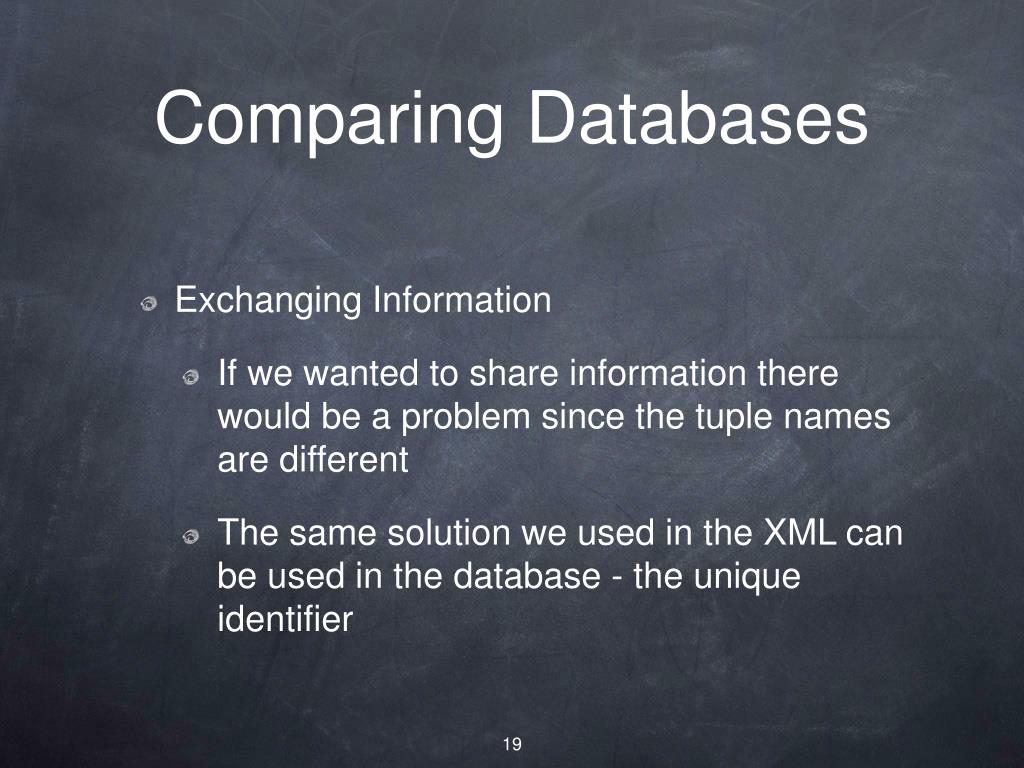 Comparing Databases

Exchanging Information

If we wanted to share information there would be a problem since the tuple names are different

The same solution we used in the XML can be used in the database - the unique identifier

19